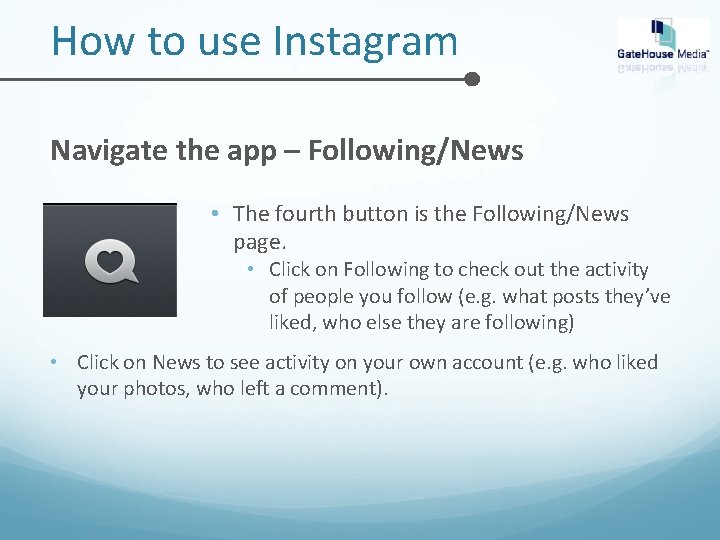 How to use Instagram

GateHouse Media™

Navigate the app – Following/News

• The fourth button is the Following/News page.
  • Click on Following to check out the activity of people you follow (e.g. what posts they've liked, who else they are following)

• Click on News to see activity on your own account (e.g. who liked your photos, who left a comment).